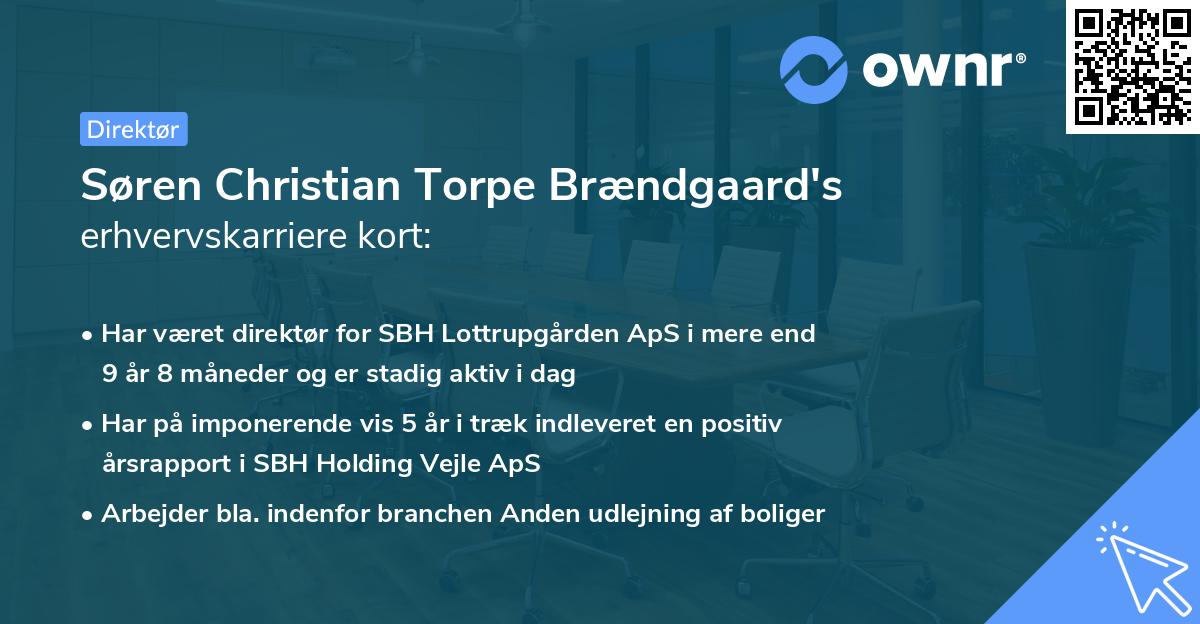 ownr®

Direktør

Søren Christian Torpe Brændgaard's erhvervskarriere kort:

• Har været direktør for SBH Lottrupgården ApS i mere end 9 år 8 måneder og er stadig aktiv i dag

• Har på imponerende vis 5 år i træk indleveret en positiv årsrapport i SBH Holding Vejle ApS

• Arbejder bla. indenfor branchen Anden udlejning af boliger